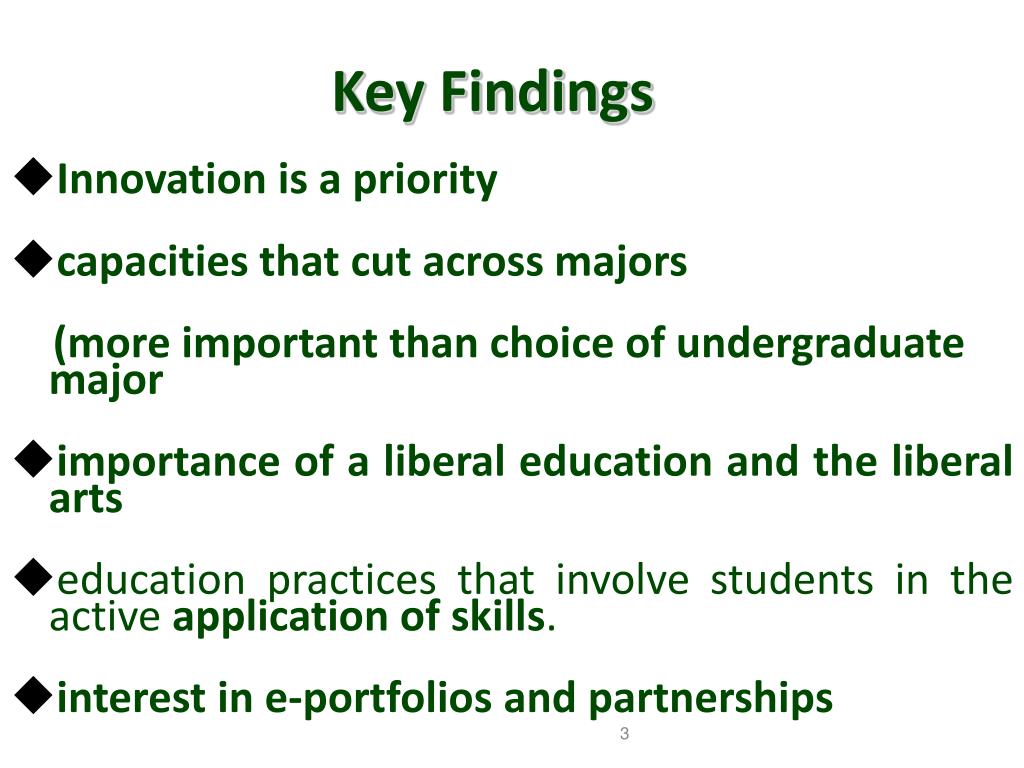 Key Findings

◆Innovation is a priority

◆capacities that cut across majors

(more important than choice of undergraduate major

◆importance of a liberal education and the liberal arts

◆education practices that involve students in the active application of skills.

◆interest in e-portfolios and partnerships

3